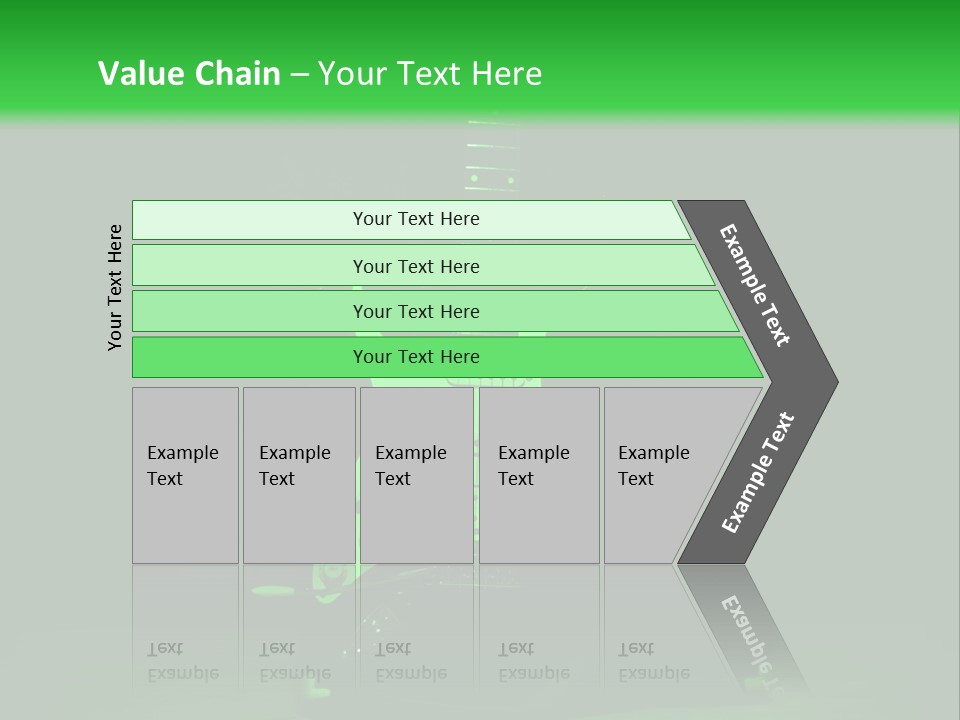 Value Chain – Your Text Here

Your Text Here

Your Text Here

Your Text Here

Your Text Here

Your Text Here

Example Text

Example Text

Example Text

Example Text

Example Text

Example Text

Example Text